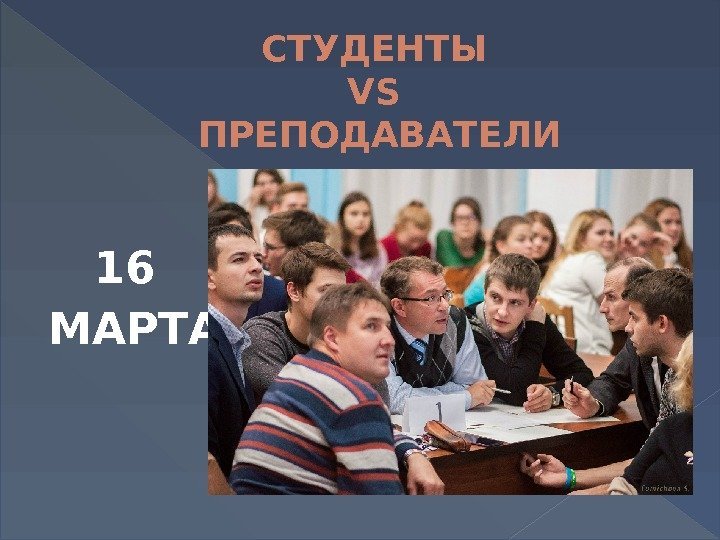 СТУДЕНТЫ
VS
ПРЕПОДАВАТЕЛИ

16
МАРТА

1

Fomichova S.